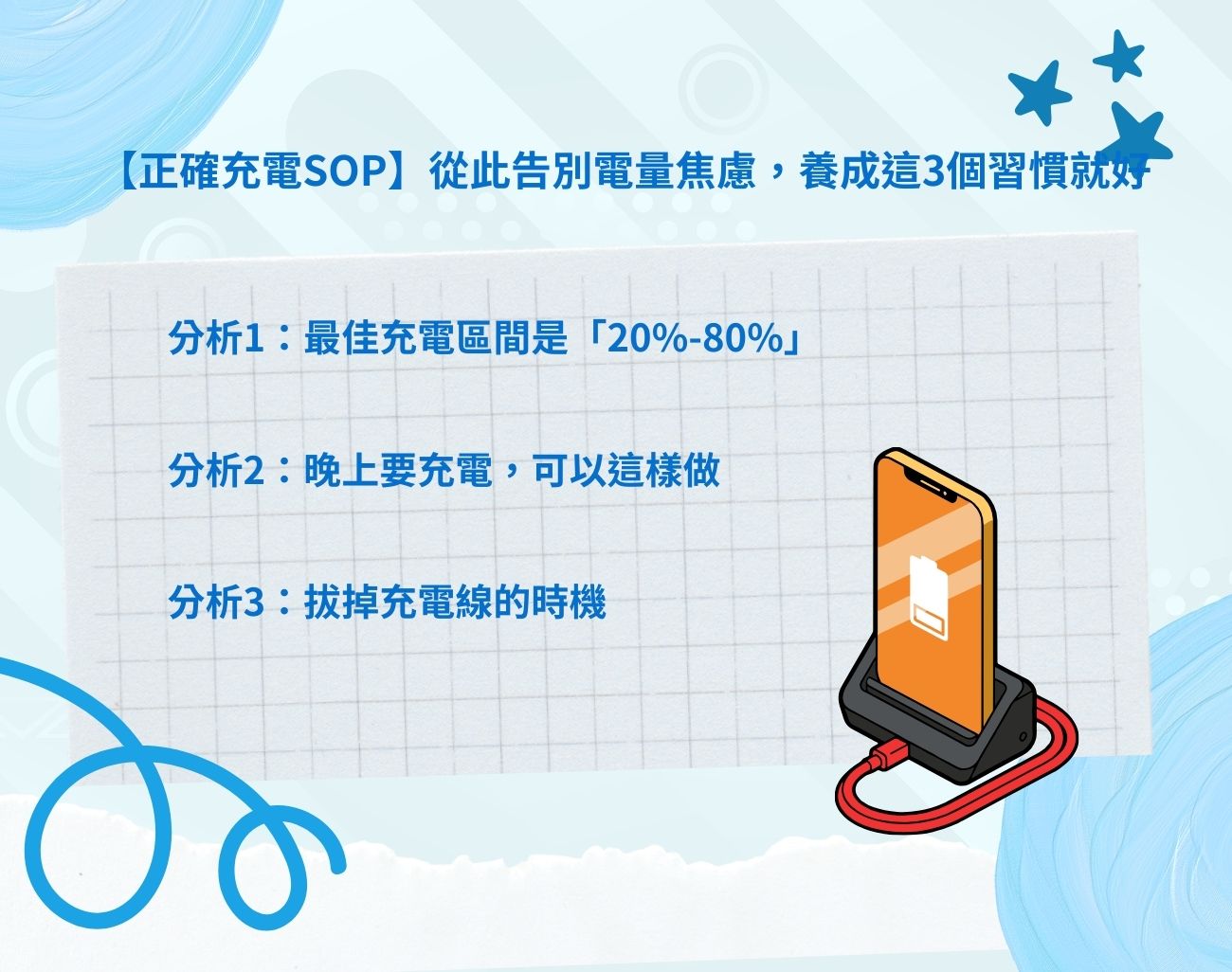 【正確充電SOP】從此告別電量焦慮，養成這3個習慣就好

分析1：最佳充電區間是「20%-80%」

分析2：晚上要充電，可以這樣做

分析3：拔掉充電線的時機